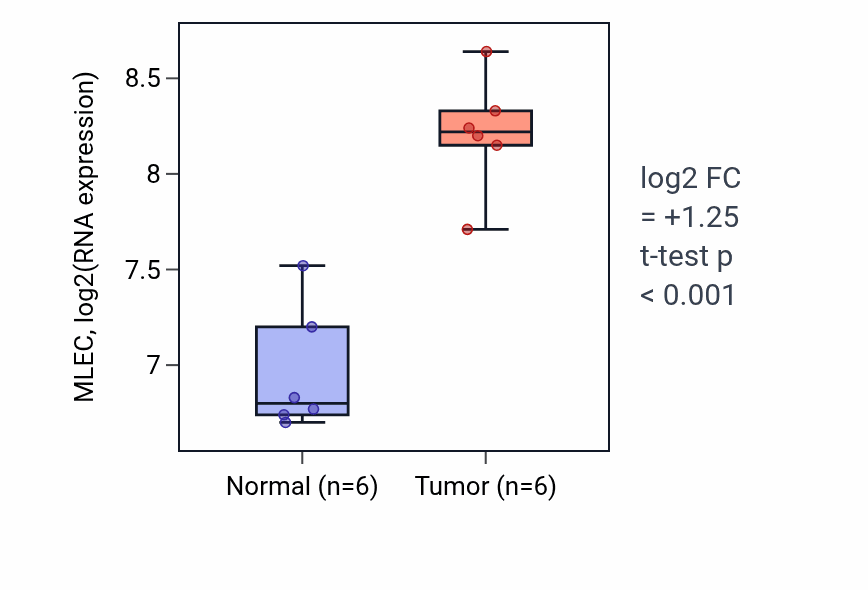 MLEC, log2(RNA expression)

8.5
8
7.5
7

Normal (n=6)
Tumor (n=6)

log2 FC
= +1.25
t-test p
< 0.001